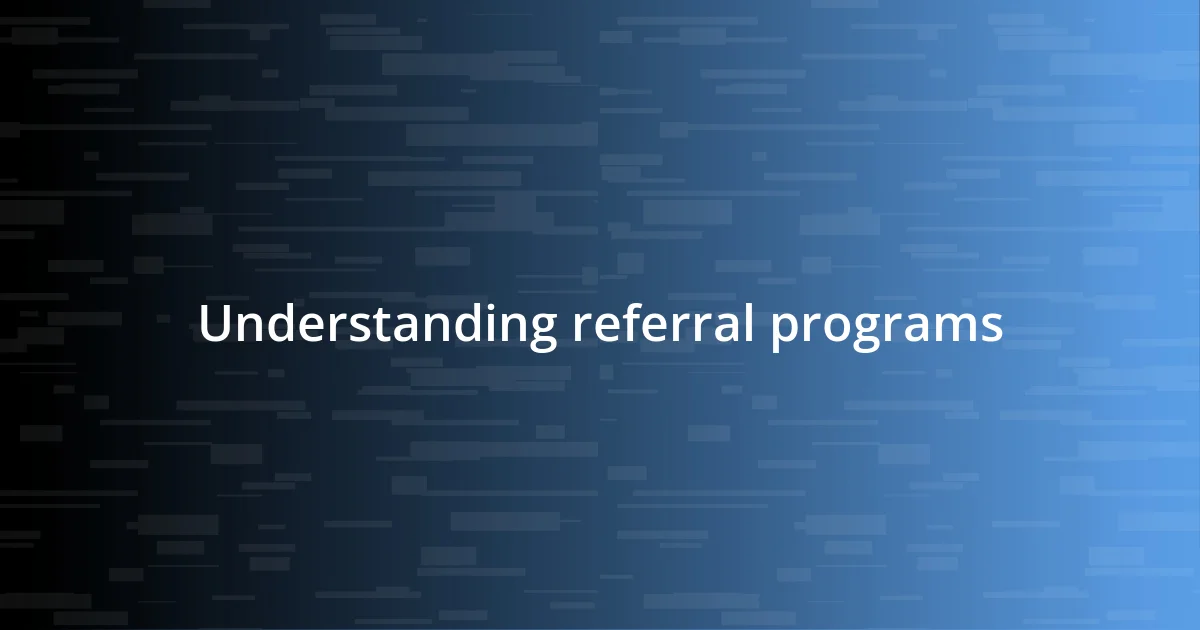 Understanding referral programs